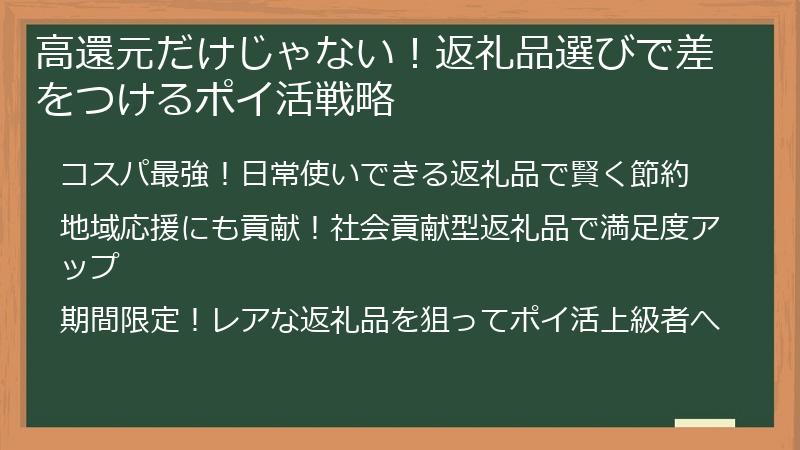 高還元だけじゃない！返礼品選びで差をつけるポイ活戦略

コスパ最強！日常使いできる返礼品で賢く節約

地域応援にも貢献！社会貢献型返礼品で満足度アップ

期間限定！レアな返礼品を狙ってポイ活上級者へ